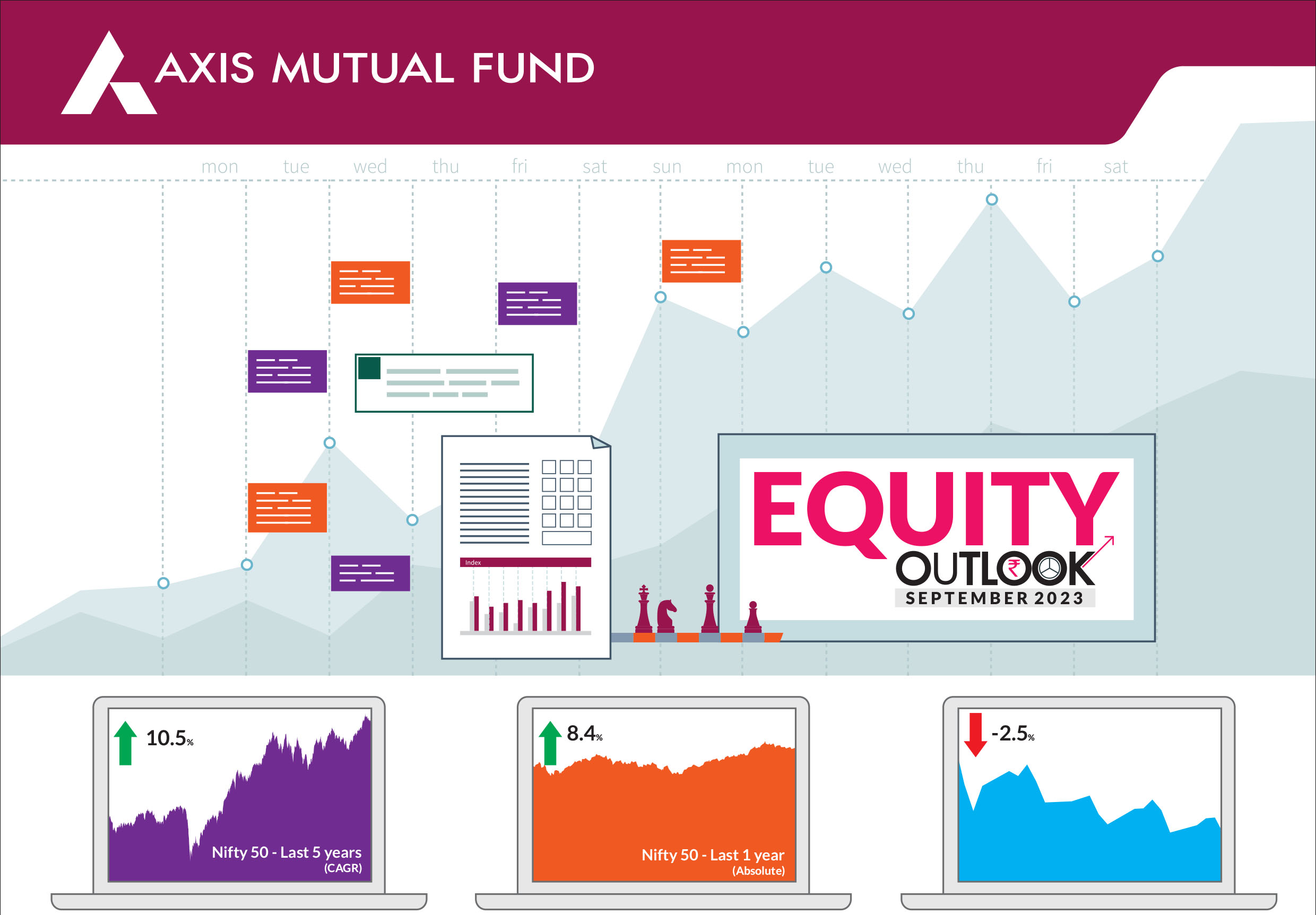 AXIS MUTUAL FUND

mon tue wed thu fri sat sun mon tue wed thu fri sat

Index

EQUITY
OUTLOOK
SEPTEMBER 2023

10.5%
Nifty 50 - Last 5 years
(CAGR)

8.4%
Nifty 50 - Last 1 year
(Absolute)

-2.5%